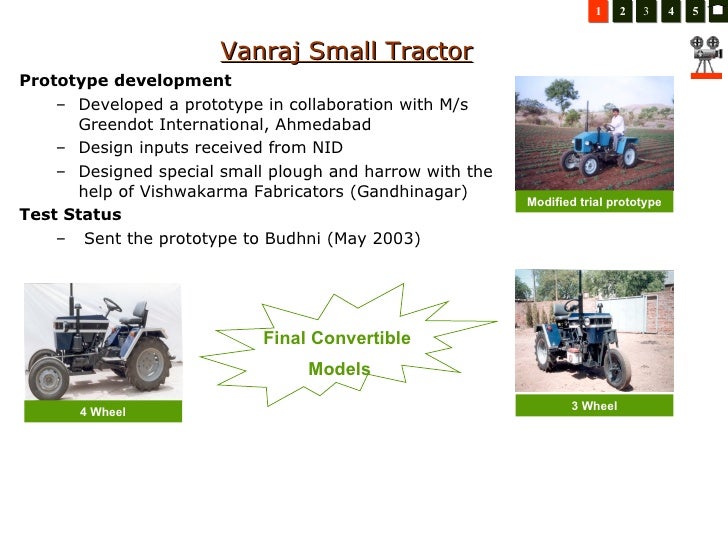 1 2 3 4 5

Vanraj Small Tractor

Prototype development

– Developed a prototype in collaboration with M/s Greendot International, Ahmedabad

– Design inputs received from NID

– Designed special small plough and harrow with the help of Vishwakarma Fabricators (Gandhinagar)

Test Status

– Sent the prototype to Budhni (May 2003)

Modified trial prototype

4 Wheel

Final Convertible Models

3 Wheel